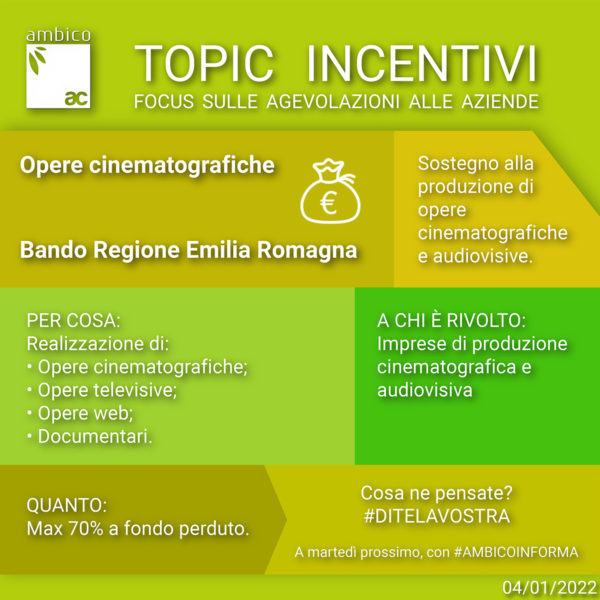 ambico
ac

TOPIC INCENTIVI
FOCUS SULLE AGEVOLAZIONI ALLE AZIENDE

Opere cinematografiche

€

Bando Regione Emilia Romagna

Sostegno alla produzione di opere cinematografiche e audiovisive.

PER COSA:
Realizzazione di:
• Opere cinematografiche;
• Opere televisive;
• Opere web;
• Documentari.

A CHI È RIVOLTO:
Imprese di produzione cinematografica e audiovisiva

QUANTO:
Max 70% a fondo perduto.

Cosa ne pensate?
#DITELAVOSTRA

A martedì prossimo, con #AMBICOINFORMA

04/01/2022